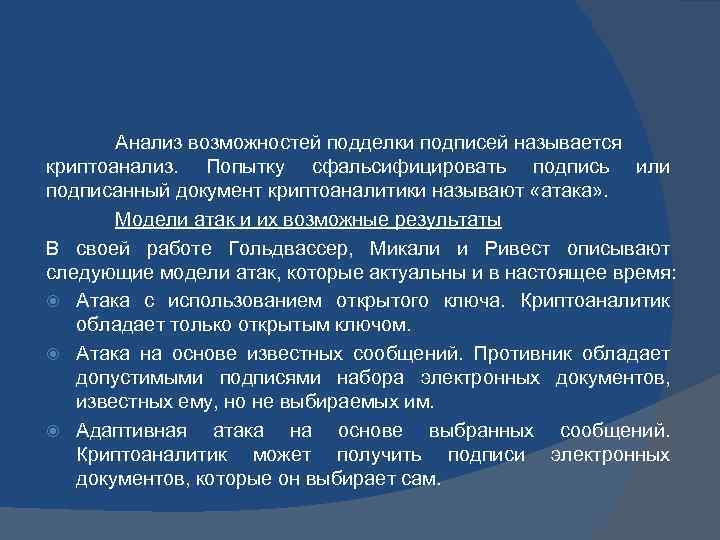 Анализ возможностей подделки подписей называется криптоанализ. Попытку сфальсифицировать подпись или подписанный документ криптоаналитики называют «атака».

Модели атак и их возможные результаты

В своей работе Гольдвассер, Микали и Ривест описывают следующие модели атак, которые актуальны и в настоящее время:

Атака с использованием открытого ключа. Криптоаналитик обладает только открытым ключом.

Атака на основе известных сообщений. Противник обладает допустимыми подписями набора электронных документов, известных ему, но не выбираемых им.

Адаптивная атака на основе выбранных сообщений. Криптоаналитик может получить подписи электронных документов, которые он выбирает сам.